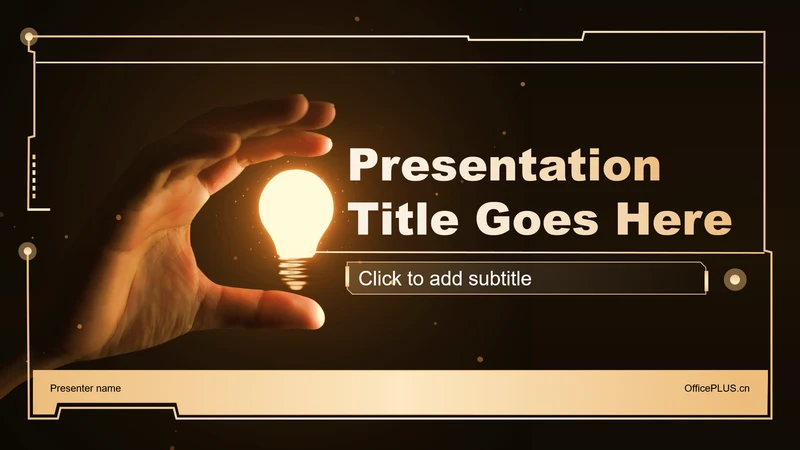 Presentation Title Goes Here

Click to add subtitle

Presenter name

OfficePLUS.cn